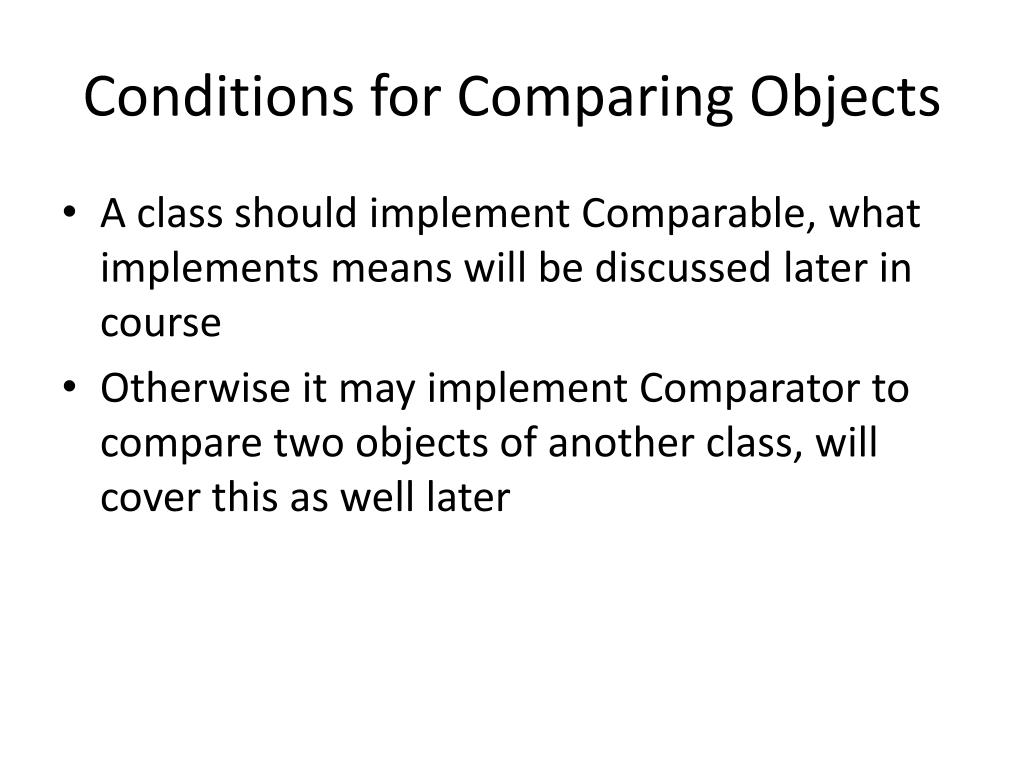 Conditions for Comparing Objects

• A class should implement Comparable, what implements means will be discussed later in course

• Otherwise it may implement Comparator to compare two objects of another class, will cover this as well later